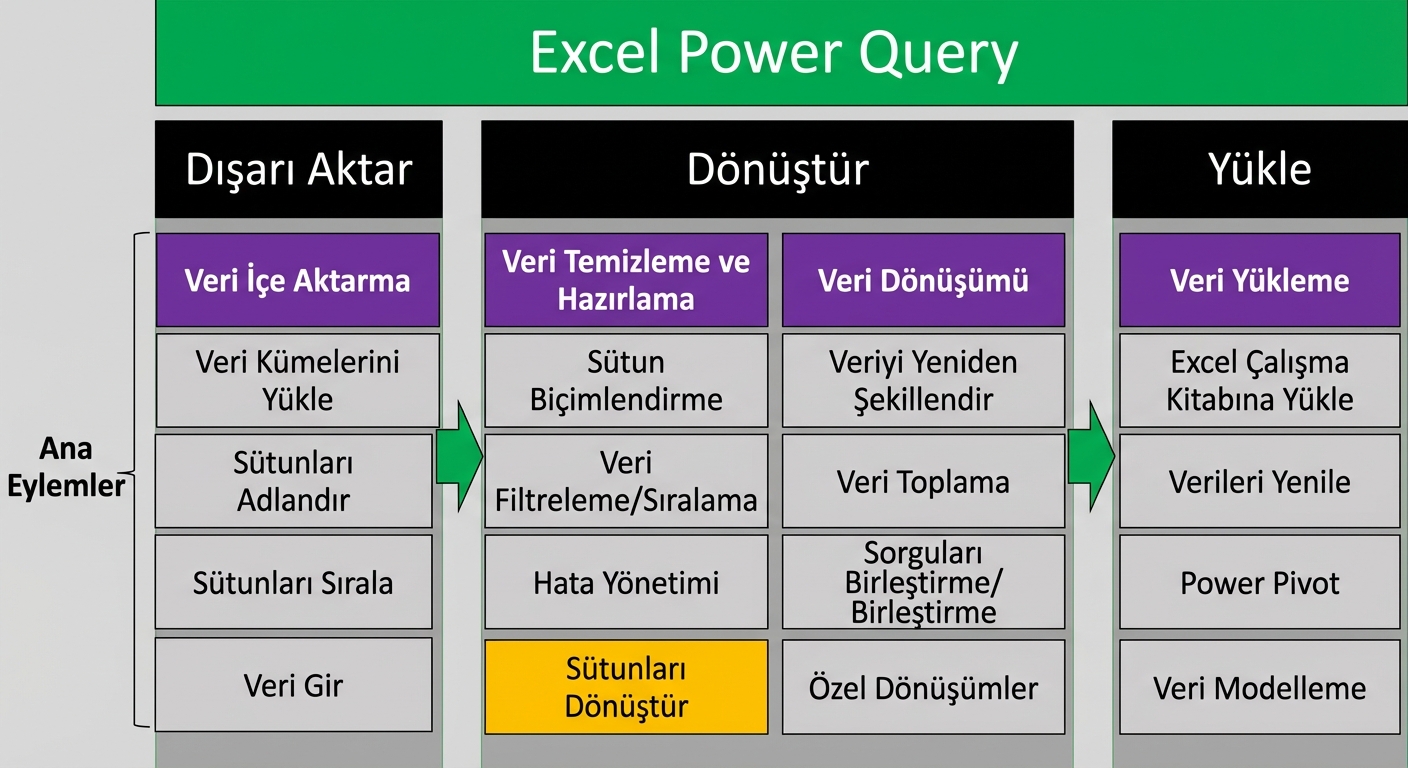 Excel Power Query

Ana Eylemler

Dışarı Aktar

Veri İçe Aktarma

Veri Kümelerini Yükle

Sütunları Adlandır

Sütunları Sırala

Veri Gir

Dönüştür

Veri Temizleme ve Hazırlama

Sütun Biçimlendirme

Veri Filtreleme/Sıralama

Hata Yönetimi

Sütunları Dönüştür

Veri Dönüşümü

Veriyi Yeniden Şekillendir

Veri Toplama

Sorguları Birleştirme/ Birleştirme

Özel Dönüşümler

Yükle

Veri Yükleme

Excel Çalışma Kitabına Yükle

Verileri Yenile

Power Pivot

Veri Modelleme